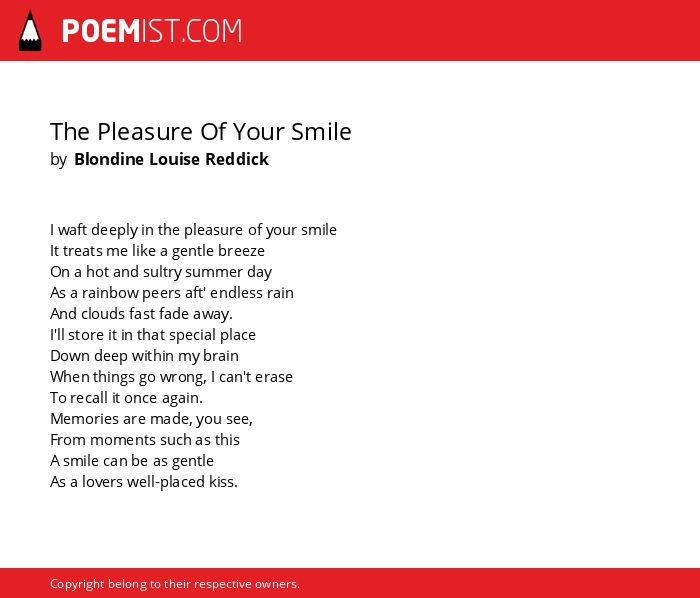 POEMIST.COM

The Pleasure Of Your Smile
by Blondine Louise Reddick

I waft deeply in the pleasure of your smile
It treats me like a gentle breeze
On a hot and sultry summer day
As a rainbow peers aft' endless rain
And clouds fast fade away.
I'll store it in that special place
Down deep within my brain
When things go wrong, I can't erase
To recall it once again.
Memories are made, you see,
From moments such as this
A smile can be as gentle
As a lovers well-placed kiss.

Copyright belong to their respective owners.